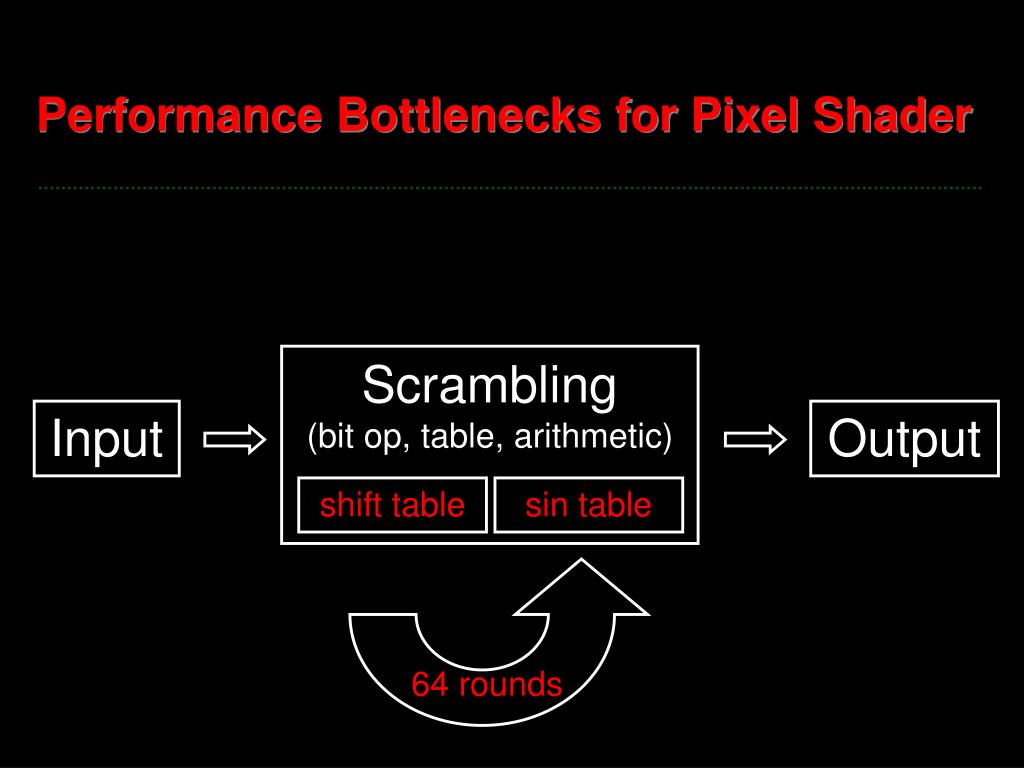 Performance Bottlenecks for Pixel Shader

Input

Scrambling
(bit op, table, arithmetic)

shift table

sin table

Output

64 rounds